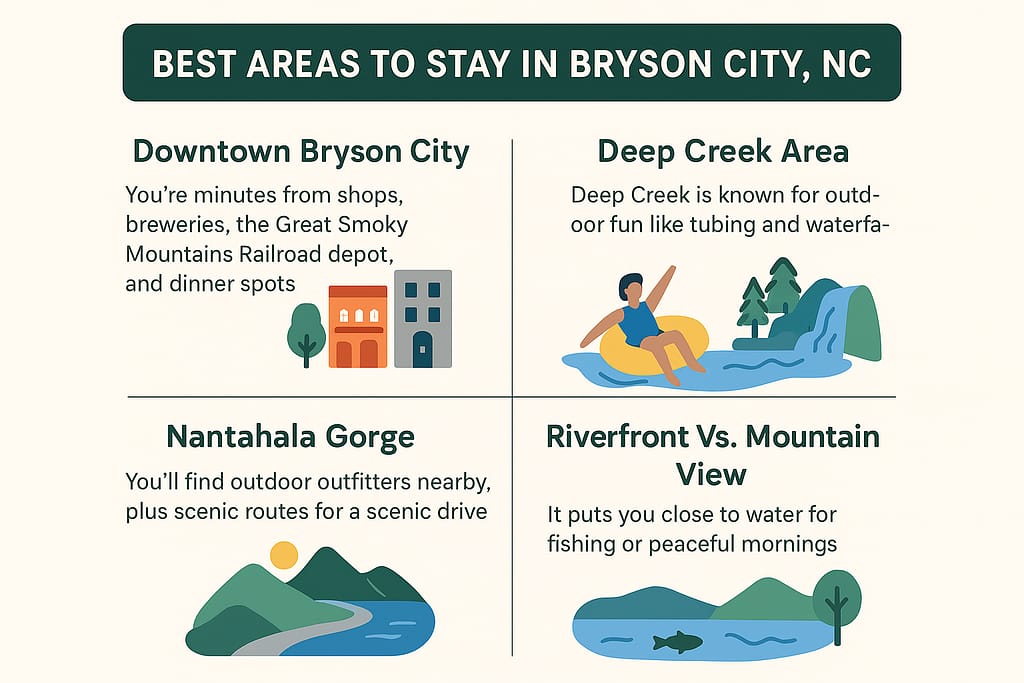 BEST AREAS TO STAY IN BRYSON CITY, NC

Downtown Bryson City

You're minutes from shops, breweries, the Great Smoky Mountains Railroad depot, and dinner spots

Deep Creek Area

Deep Creek is known for outdoor fun like tubing and waterfa-

Nantahala Gorge

You'll find outdoor outfitters nearby, plus scenic routes for a scenic drive

Riverfront Vs. Mountain View

It puts you close to water for fishing or peaceful mornings